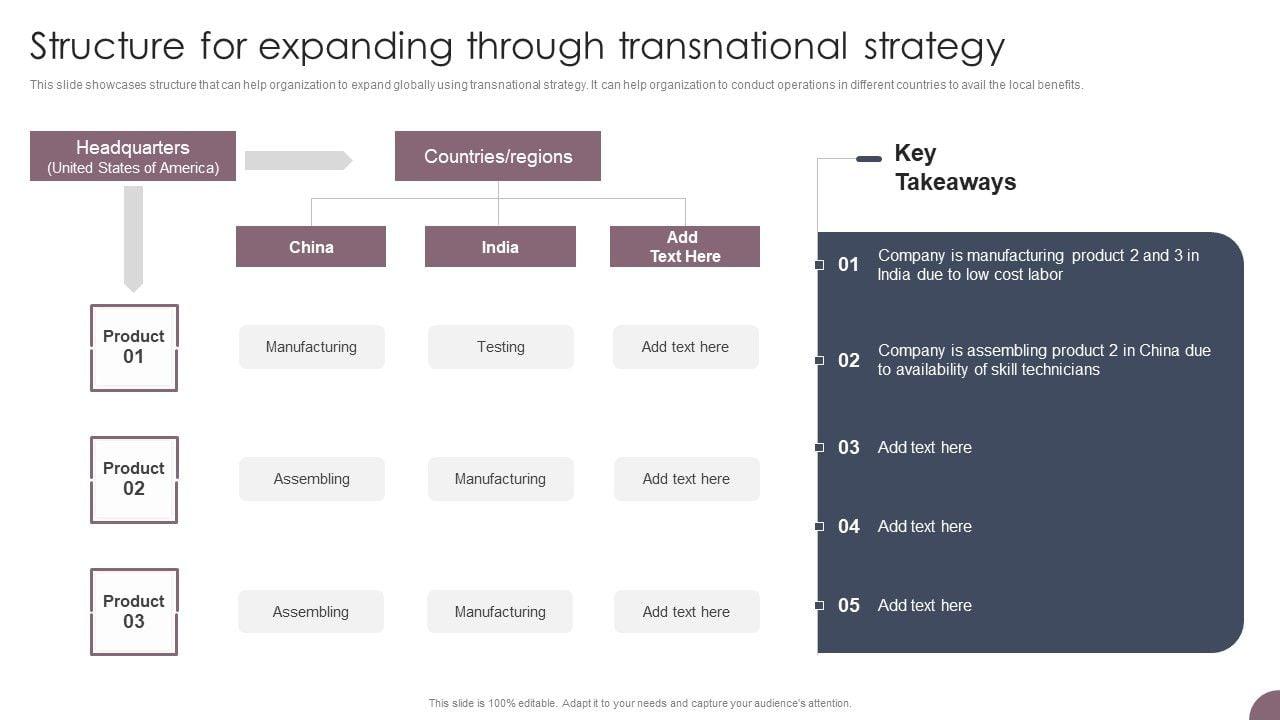 Structure for expanding through transnational strategy

This slide showcases structure that can help organization to expand globally using transnational strategy. It can help organization to conduct operations in different countries to avail the local benefits.

Headquarters
(United States of America)

Countries/regions

China

India

Add Text Here

Product 01

Manufacturing

Testing

Add text here

Product 02

Assembling

Manufacturing

Add text here

Product 03

Assembling

Manufacturing

Add text here

Key Takeaways

01 Company is manufacturing product 2 and 3 in India due to low cost labor

02 Company is assembling product 2 in China due to availability of skill technicians

03 Add text here

04 Add text here

05 Add text here

This slide is 100% editable. Adapt it to your needs and capture your audience's attention.